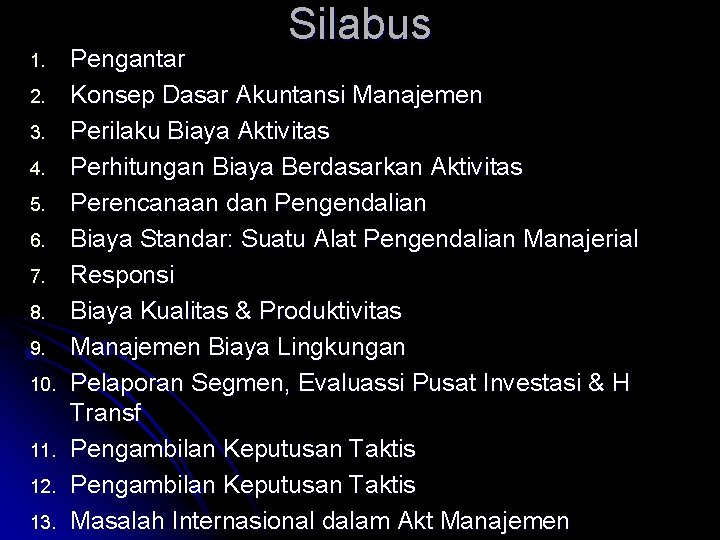 Silabus

1. Pengantar
2. Konsep Dasar Akuntansi Manajemen
3. Perilaku Biaya Aktivitas
4. Perhitungan Biaya Berdasarkan Aktivitas
5. Perencanaan dan Pengendalian
6. Biaya Standar: Suatu Alat Pengendalian Manajerial
7. Responsi
8. Biaya Kualitas & Produktivitas
9. Manajemen Biaya Lingkungan
10. Pelaporan Segmen, Evaluassi Pusat Investasi & H Transf
11. Pengambilan Keputusan Taktis
12. Pengambilan Keputusan Taktis
13. Masalah Internasional dalam Akt Manajemen